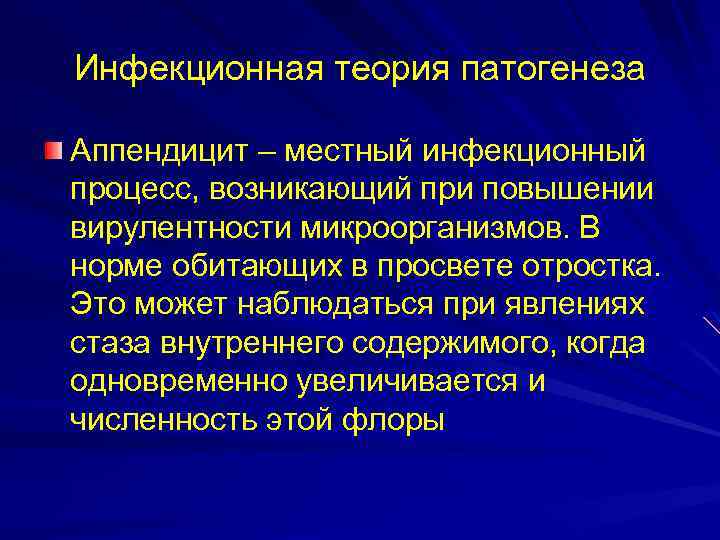 Инфекционная теория патогенеза

Аппендицит – местный инфекционный процесс, возникающий при повышении вирулентности микроорганизмов. В норме обитающих в просвете отростка. Это может наблюдаться при явлениях стаза внутреннего содержимого, когда одновременно увеличивается и численность этой флоры